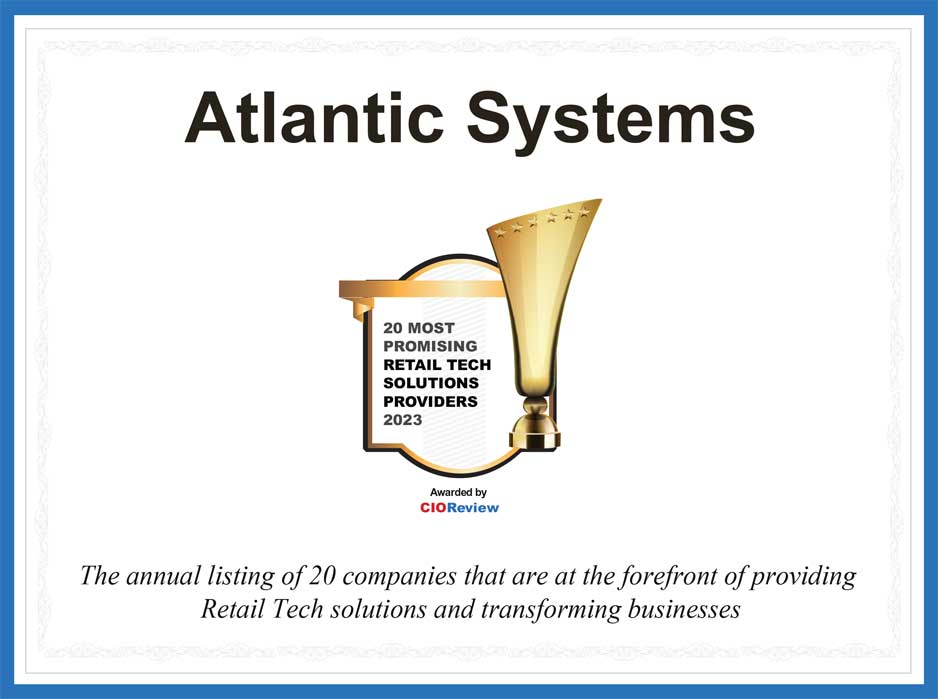 Atlantic Systems

20 MOST PROMISING RETAIL TECH SOLUTIONS PROVIDERS 2023

Awarded by
CIOReview

The annual listing of 20 companies that are at the forefront of providing Retail Tech solutions and transforming businesses